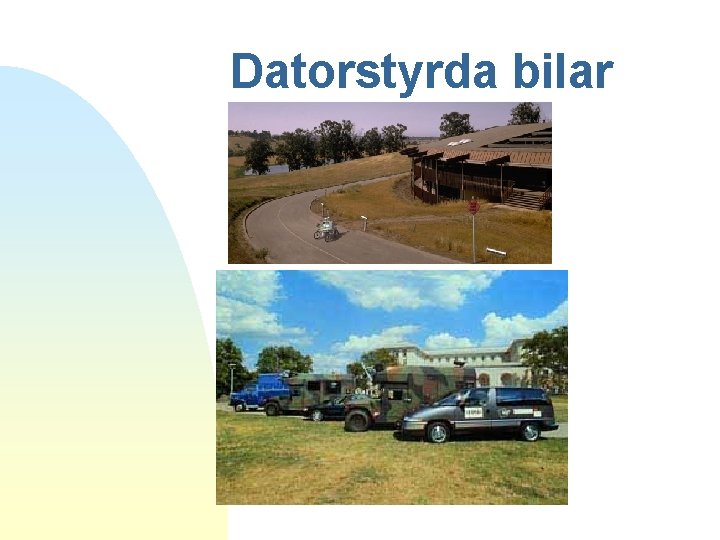 Datorstyrda bilar